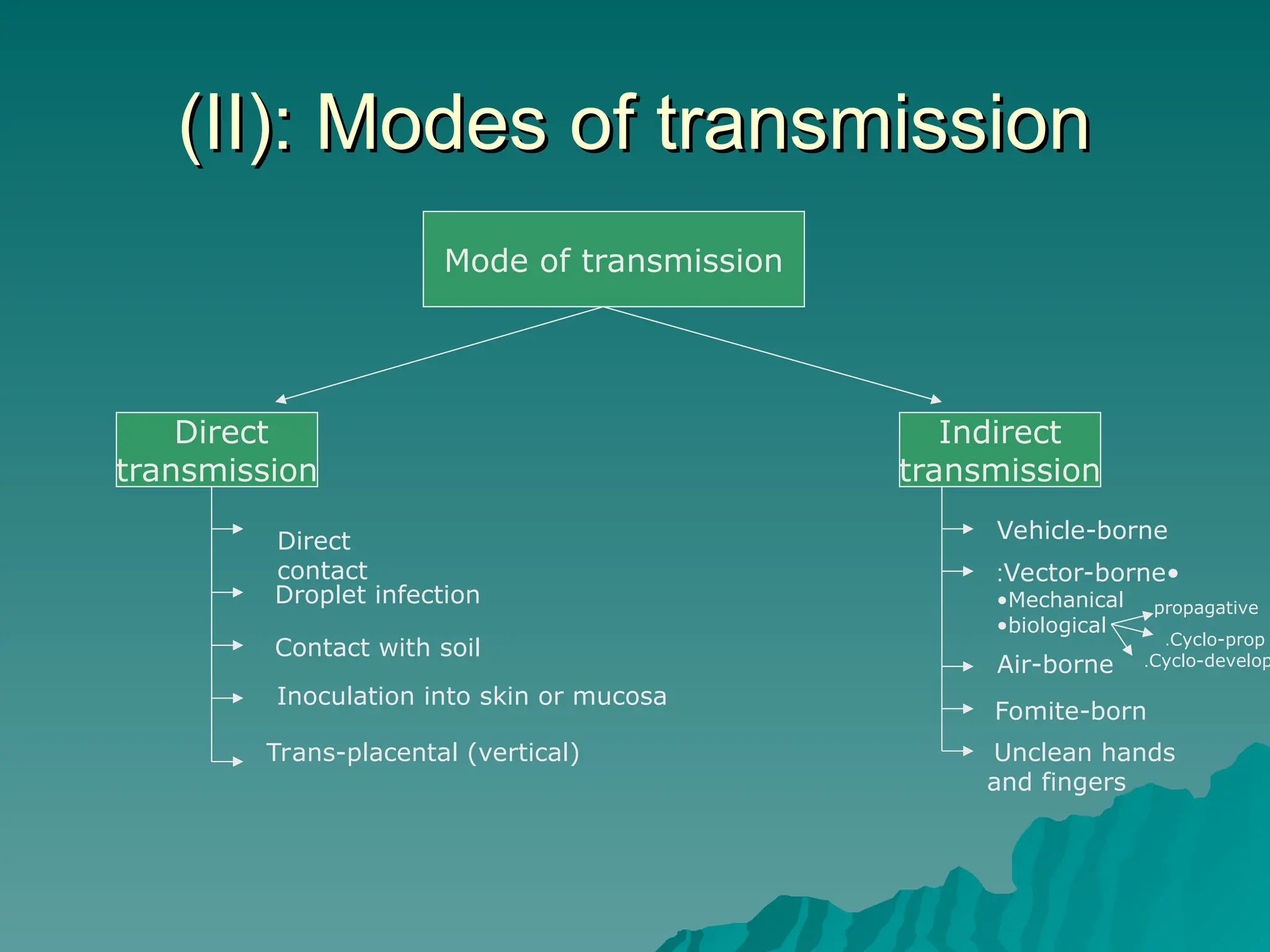 (II): Modes of transmission

Mode of transmission

Direct transmission

Direct contact

Droplet infection

Contact with soil

Inoculation into skin or mucosa

Trans-placental (vertical)

Indirect transmission

Vehicle-borne

:Vector-borne•

•Mechanical

•biological

propagative

.Cyclo-prop

.Cyclo-develop

Air-borne

Fomite-born

Unclean hands and fingers